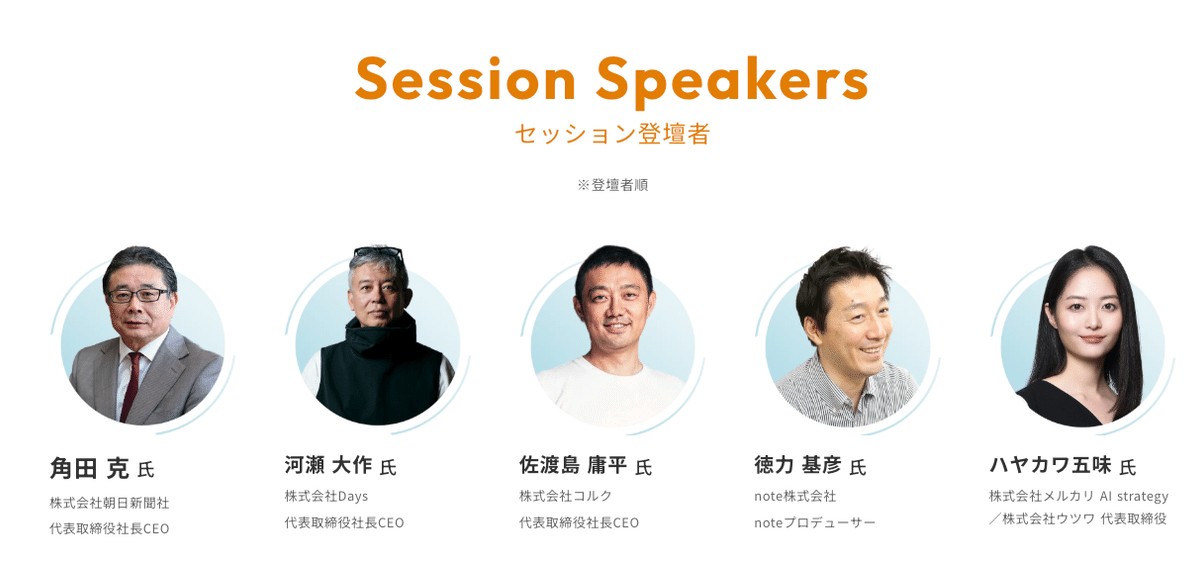 Session Speakers

セッション登壇者

※登壇者順

角田 克 氏
株式会社朝日新聞社
代表取締役社長CEO

河瀬 大作 氏
株式会社Days
代表取締役社長CEO

佐渡島 庸平 氏
株式会社コルク
代表取締役社長CEO

徳力 基彦 氏
note株式会社
noteプロデューサー

ハヤカワ五味 氏
株式会社メルカリ AI strategy
／株式会社ウツワ 代表取締役